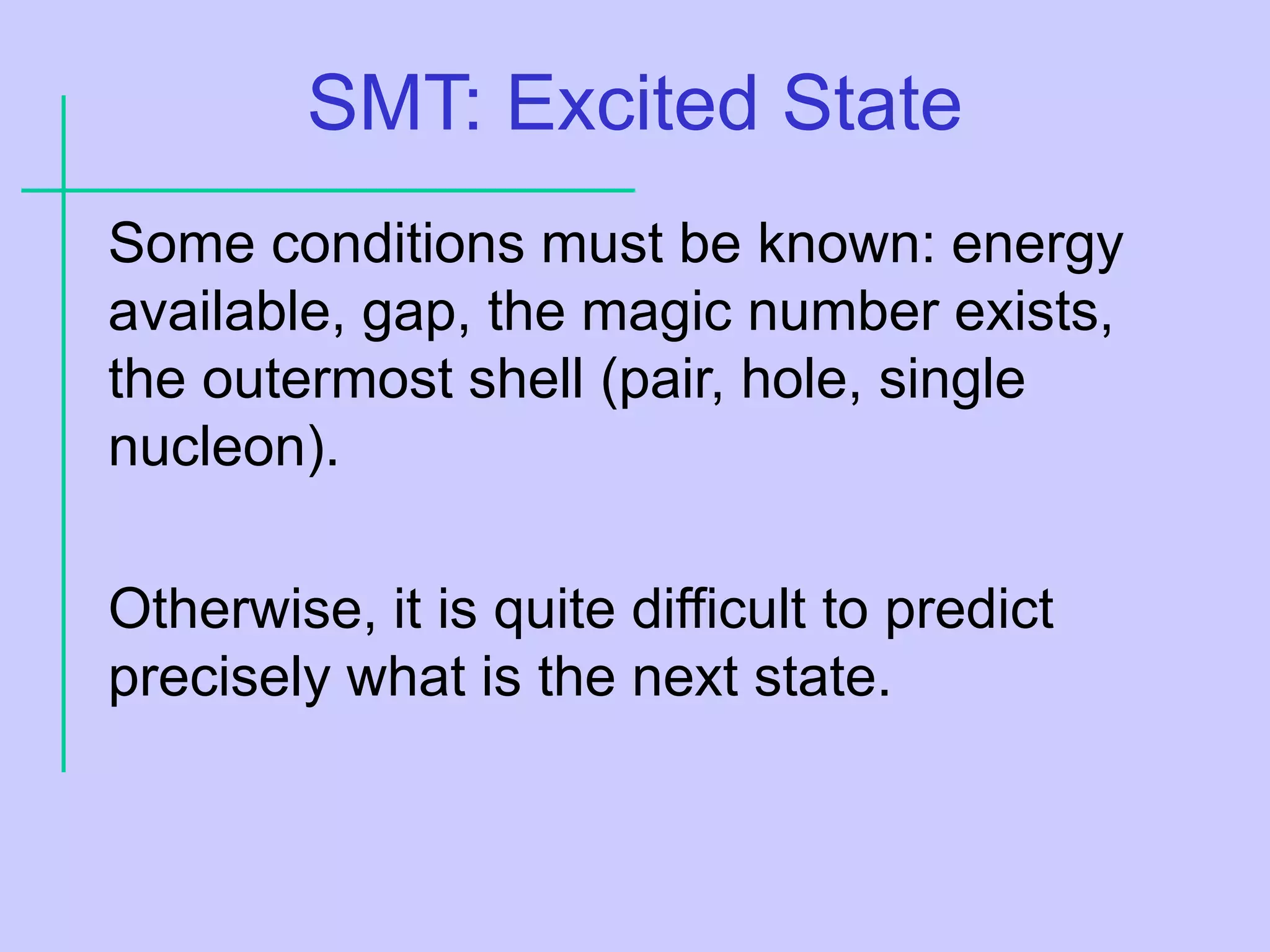 SMT: Excited State

Some conditions must be known: energy available, gap, the magic number exists, the outermost shell (pair, hole, single nucleon).

Otherwise, it is quite difficult to predict precisely what is the next state.